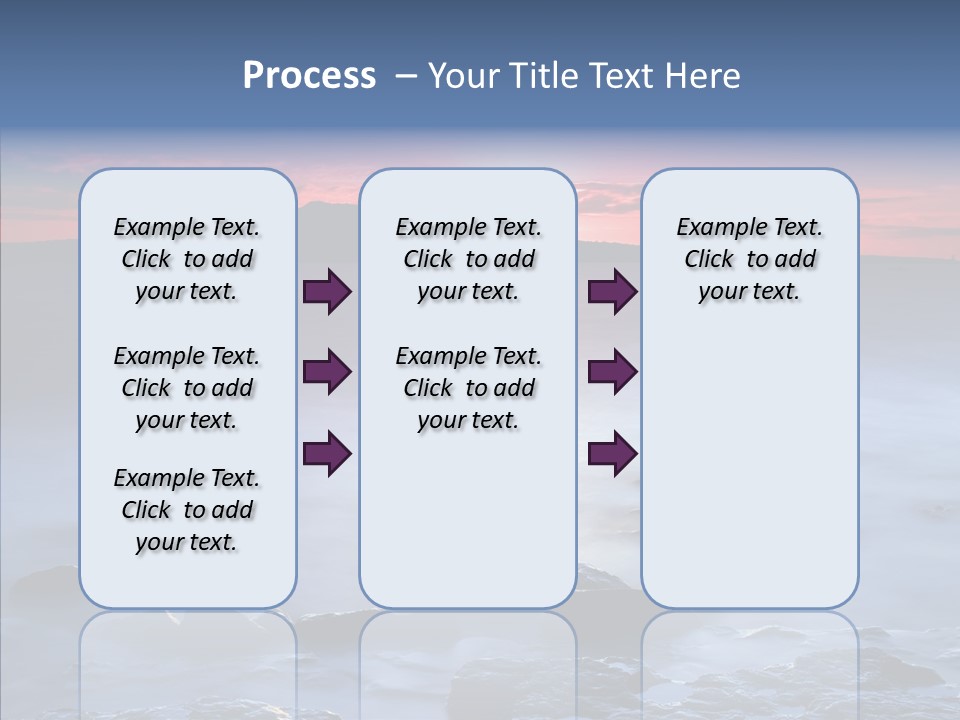 Process – Your Title Text Here

Example Text. Click to add your text.

Example Text. Click to add your text.

Example Text. Click to add your text.

Example Text. Click to add your text.

Example Text. Click to add your text.

Example Text. Click to add your text.